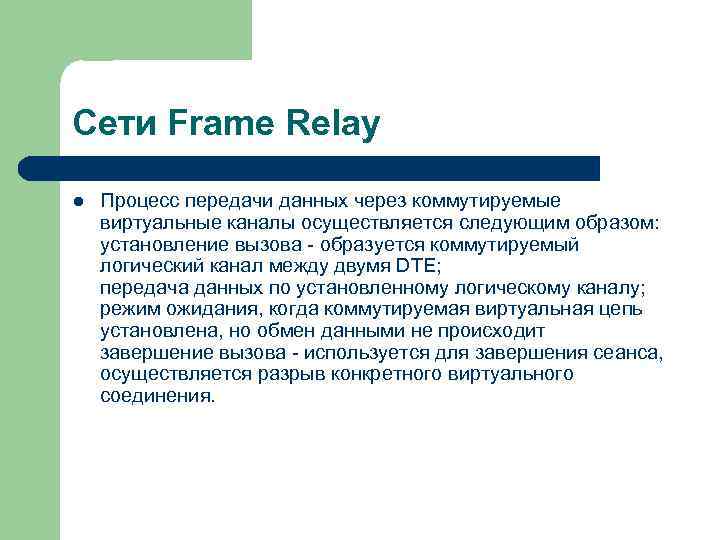 Сети Frame Relay

Процесс передачи данных через коммутируемые виртуальные каналы осуществляется следующим образом: установление вызова - образуется коммутируемый логический канал между двумя DTE;
передача данных по установленному логическому каналу;
режим ожидания, когда коммутируемая виртуальная цепь установлена, но обмен данными не происходит
завершение вызова - используется для завершения сеанса, осуществляется разрыв конкретного виртуального соединения.